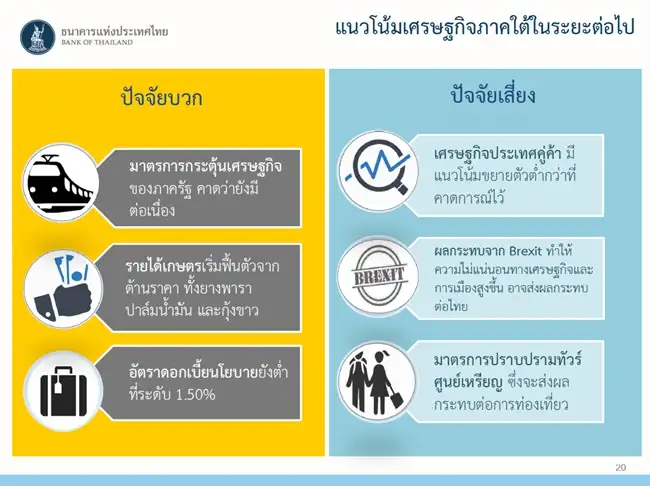 ธนาคารแห่งประเทศไทย
BANK OF THAILAND

แนวโน้มเศรษฐกิจภาคใต้ในระยะต่อไป

ปัจจัยบวก

มาตรการกระตุ้นเศรษฐกิจของภาครัฐ คาดว่ายังมีต่อเนื่อง

รายได้เกษตรเริ่มฟื้นตัวจากด้านราคา ทั้งยางพารา ปาล์มน้ำมัน และกุ้งขาว

อัตราดอกเบี้ยนโยบายยังต่ำที่ระดับ 1.50%

ปัจจัยเสี่ยง

เศรษฐกิจประเทศคู่ค้า มีแนวโน้มขยายตัวต่ำกว่าที่คาดการณ์ไว้

BREXIT

ผลกระทบจาก Brexit ทำให้ความไม่แน่นอนทางเศรษฐกิจและการเมืองสูงขึ้น อาจส่งผลกระทบต่อไทย

มาตรการปราบปรามทัวร์ศูนย์เหรียญ ซึ่งจะส่งผลกระทบต่อการท่องเที่ยว

20